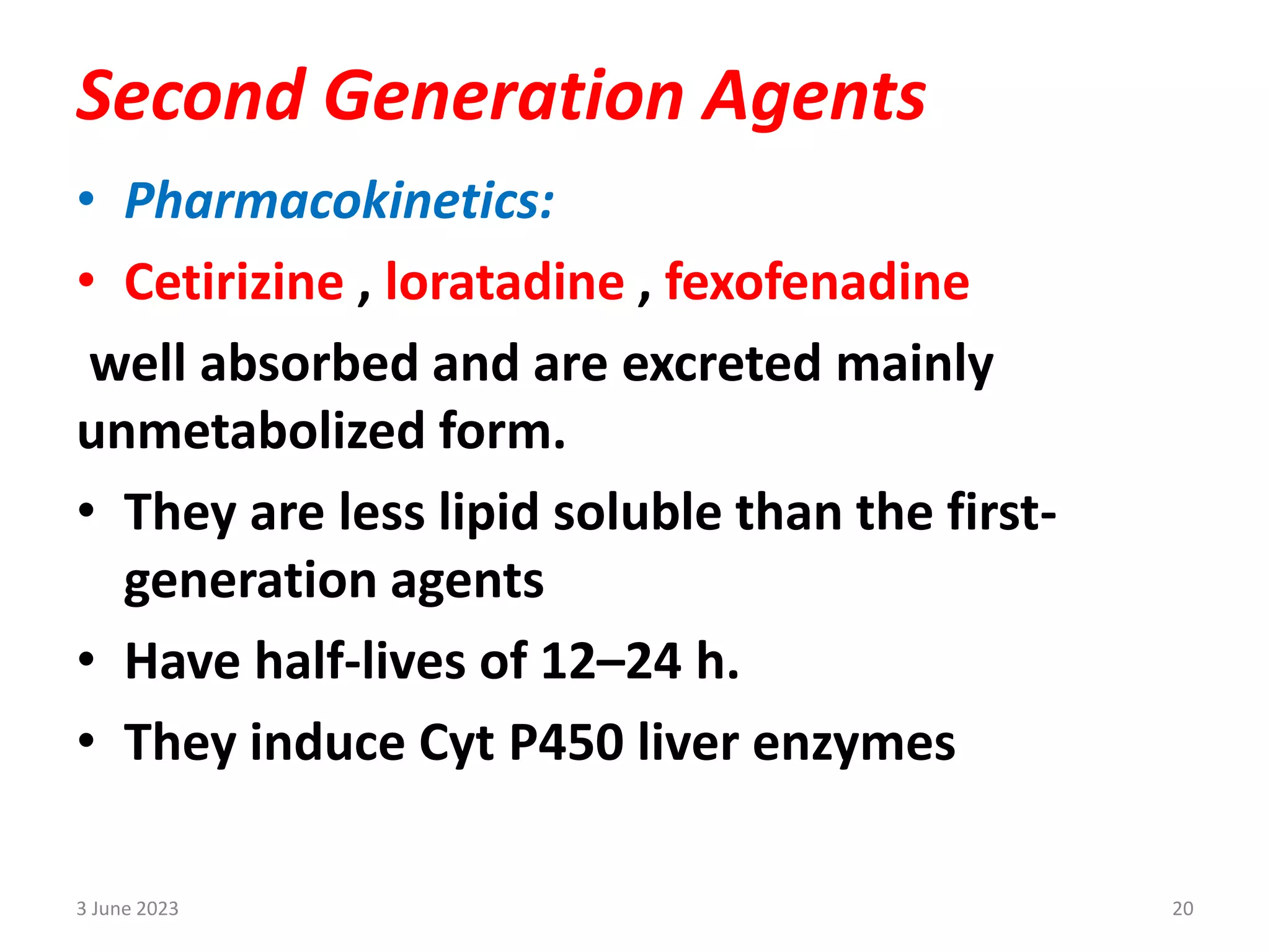 Second Generation Agents

• Pharmacokinetics:

• Cetirizine , loratadine , fexofenadine

well absorbed and are excreted mainly unmetabolized form.

• They are less lipid soluble than the first-generation agents

• Have half-lives of 12–24 h.

• They induce Cyt P450 liver enzymes

3 June 2023

20